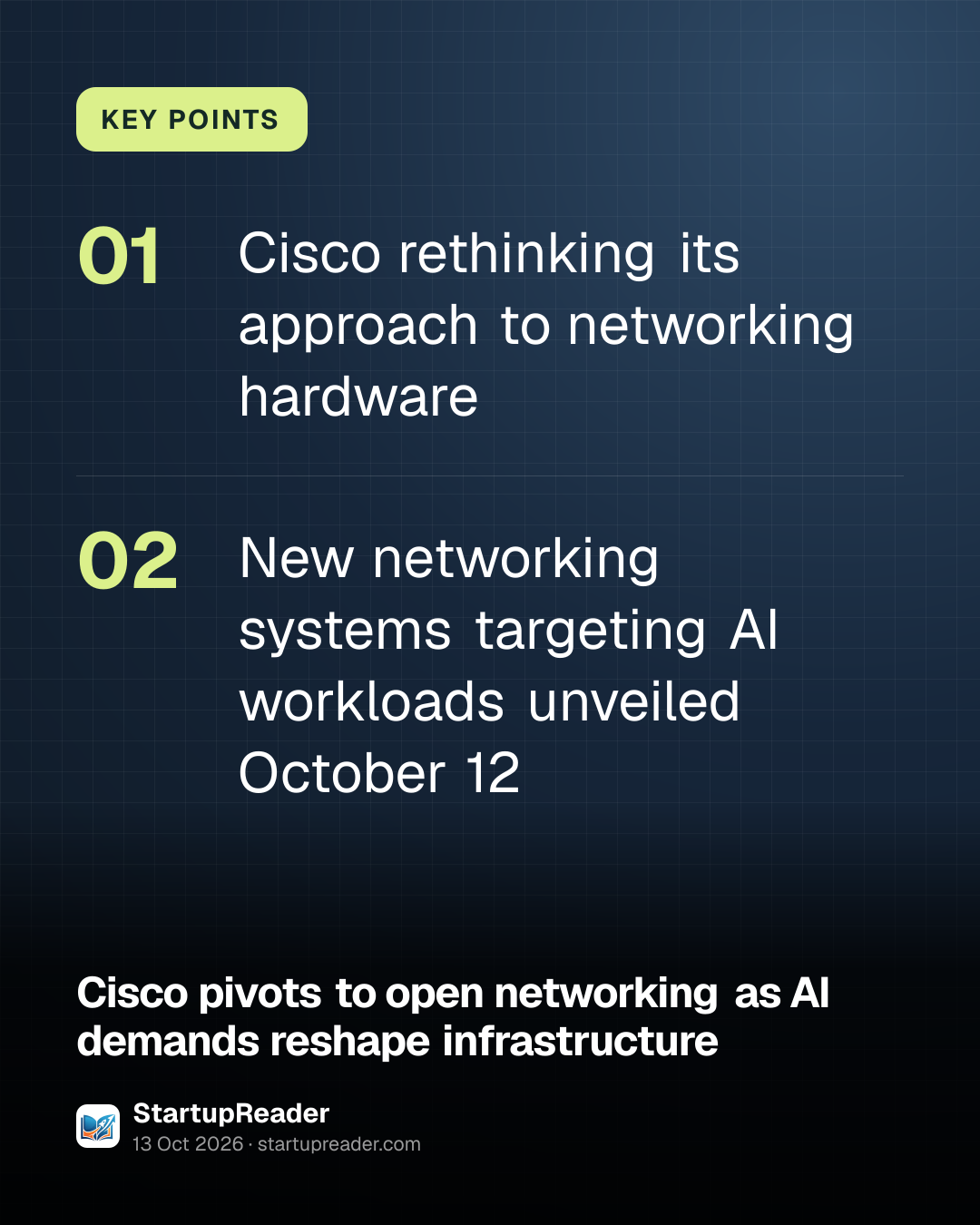 KEY POINTS

01 Cisco rethinking its approach to networking hardware

02 New networking systems targeting AI workloads unveiled October 12

Cisco pivots to open networking as AI demands reshape infrastructure

StartupReader
13 Oct 2026 · startupreader.com